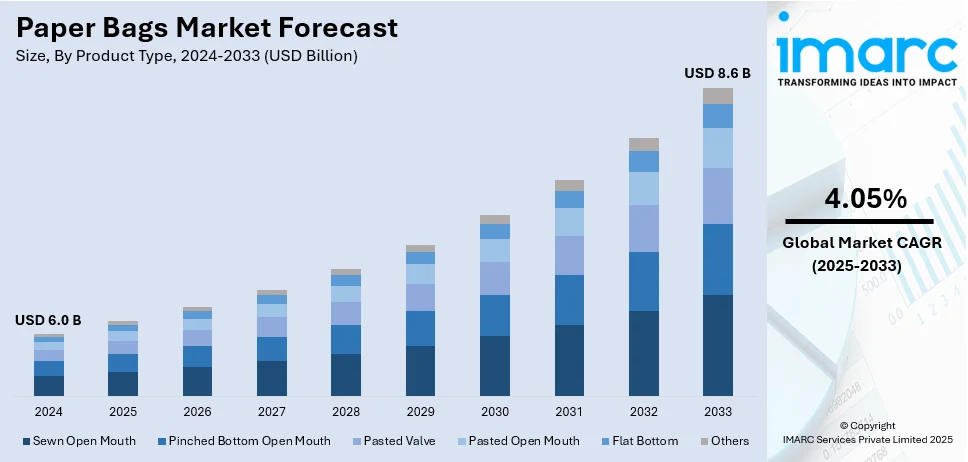 Paper Bags Market Forecast
Size, By Product Type, 2024-2033 (USD Billion)

USD 6.0 B

USD 8.6 B

2024
2025
2026
2027
2028
2029
2030
2031
2032
2033

Sewn Open Mouth
Pinched Bottom Open Mouth
Pasted Valve
Pasted Open Mouth
Flat Bottom
Others

imarc
TRANSFORMING IDEAS INTO IMPACT

4.05%
Global Market CAGR
(2025-2033)

© Copyright
IMARC Services Private Limited 2025